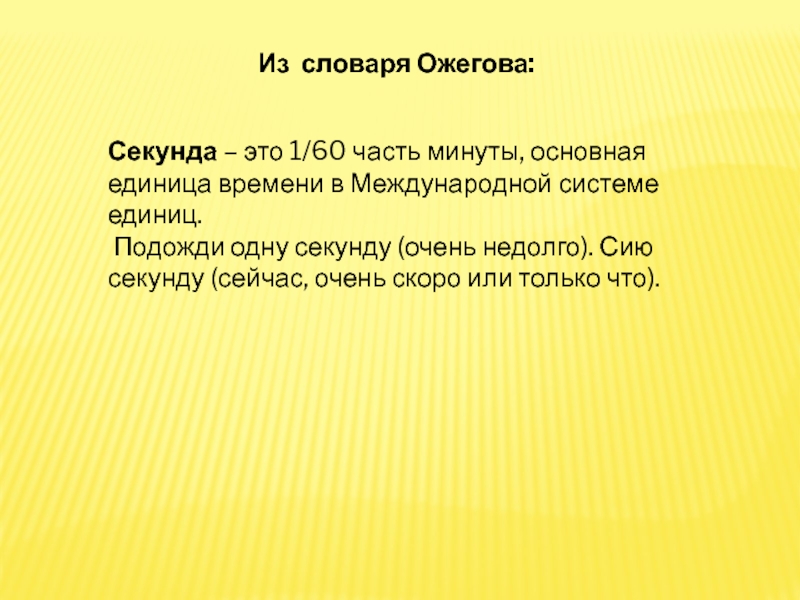 Из словаря Ожегова:

Секунда – это 1/60 часть минуты, основная единица времени в Международной системе единиц.

Подожди одну секунду (очень недолго). Сию секунду (сейчас, очень скоро или только что).